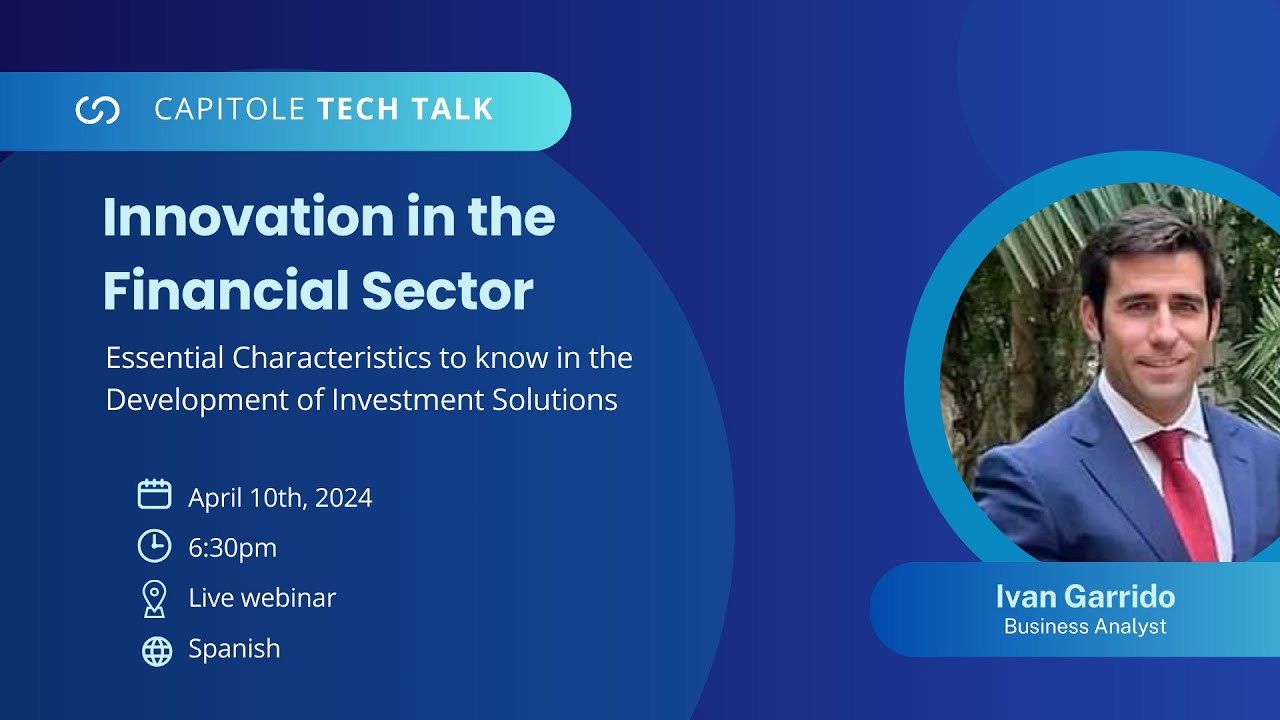 CAPITOLE TECH TALK

Innovation in the Financial Sector

Essential Characteristics to know in the Development of Investment Solutions

April 10th, 2024
6:30pm
Live webinar
Spanish

Ivan Garrido
Business Analyst